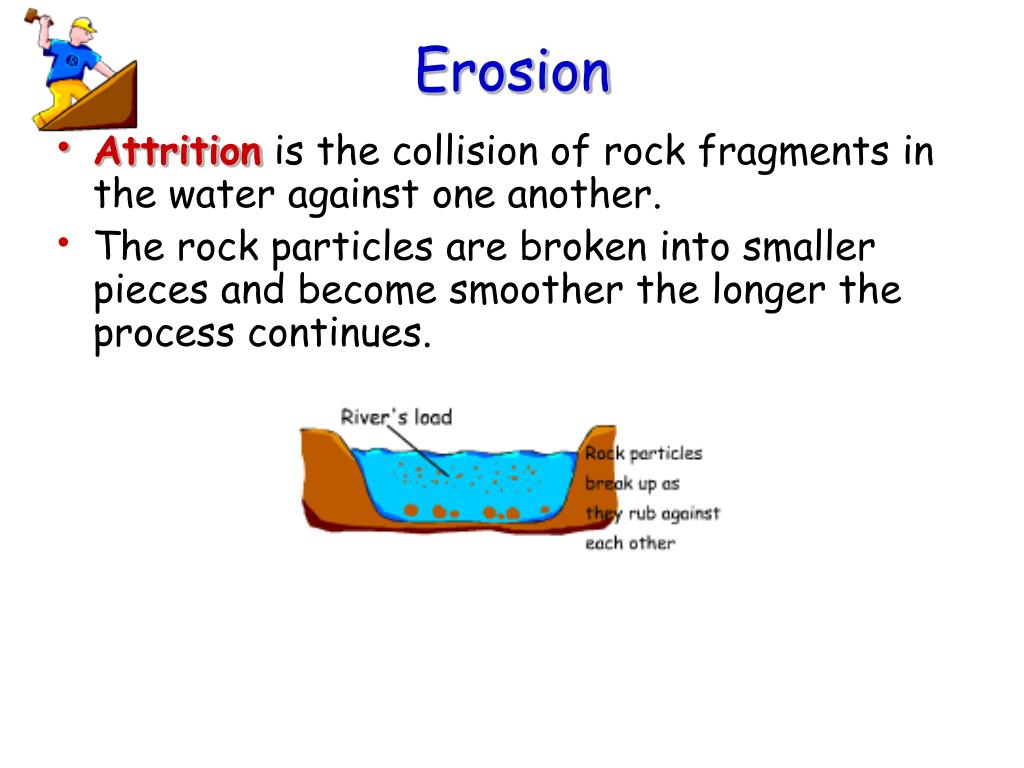 Erosion

• Attrition is the collision of rock fragments in the water against one another.
• The rock particles are broken into smaller pieces and become smoother the longer the process continues.

River's load

Rock particles break up as they rub against each other